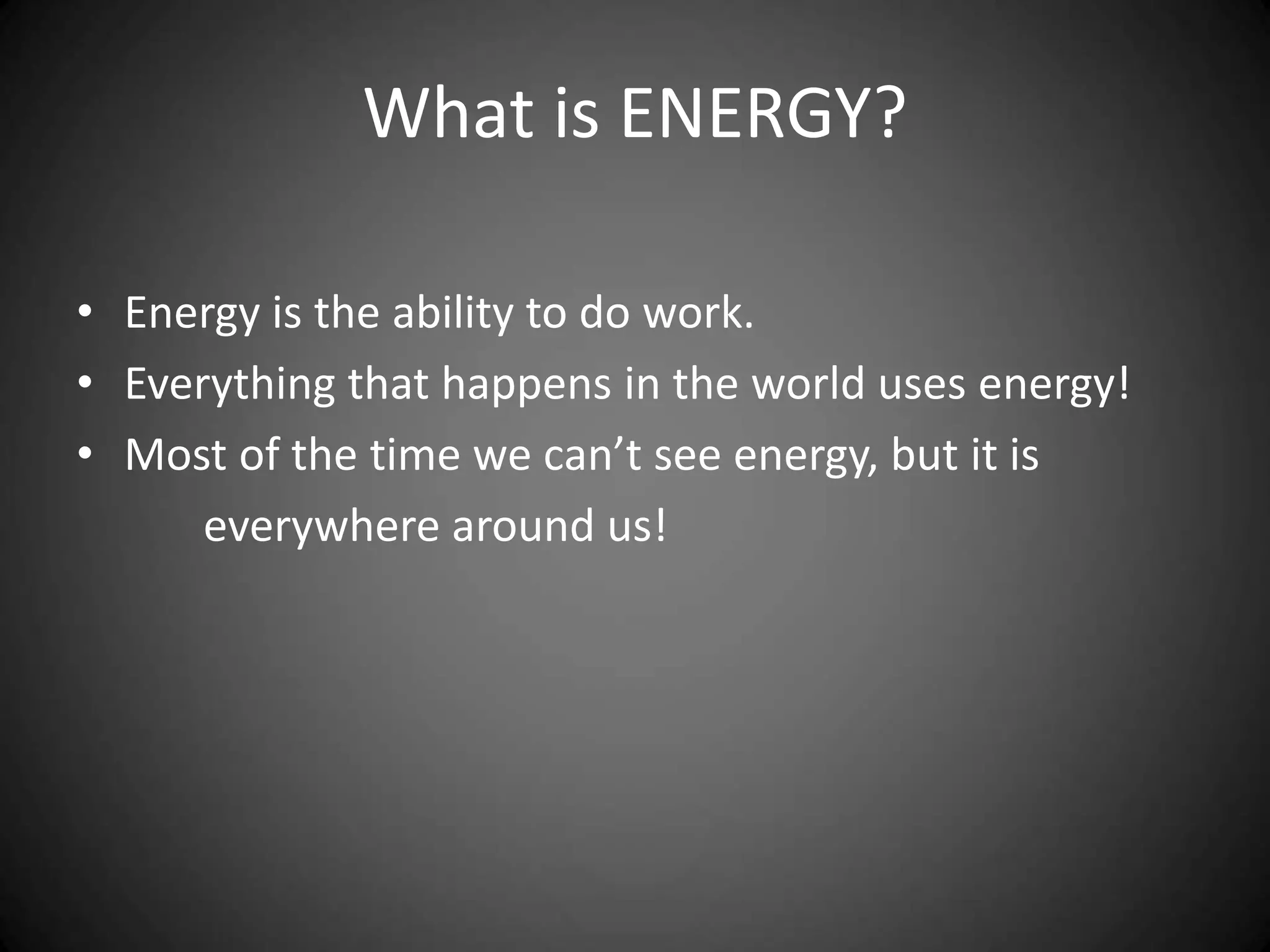 What is ENERGY?

• Energy is the ability to do work.
• Everything that happens in the world uses energy!
• Most of the time we can’t see energy, but it is everywhere around us!